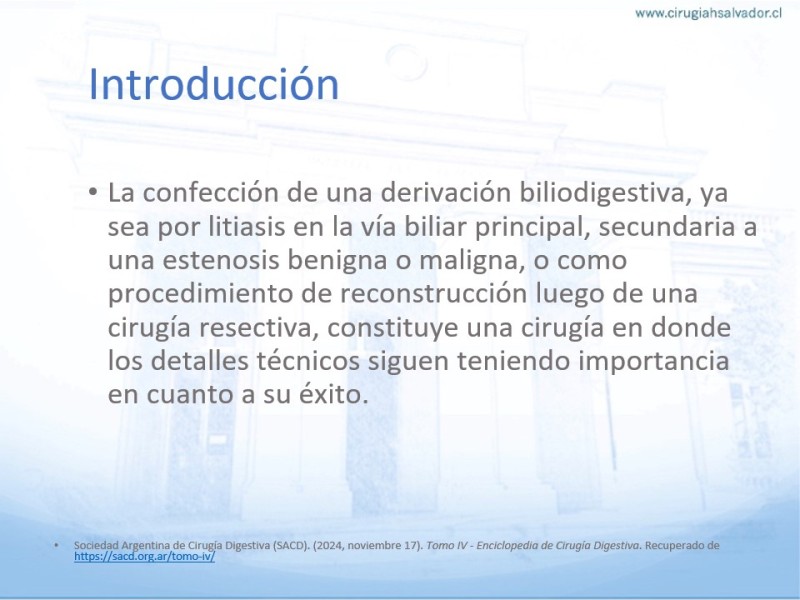 www.cirugiahsalvador.cl

Introducción

• La confección de una derivación biliodigestiva, ya sea por litiasis en la vía biliar principal, secundaria a una estenosis benigna o maligna, o como procedimiento de reconstrucción luego de una cirugía resectiva, constituye una cirugía en donde los detalles técnicos siguen teniendo importancia en cuanto a su éxito.

• Sociedad Argentina de Cirugía Digestiva (SACD). (2024, noviembre 17). Tomo IV - Enciclopedia de Cirugía Digestiva. Recuperado de https://sacd.org.ar/tomo-iv/